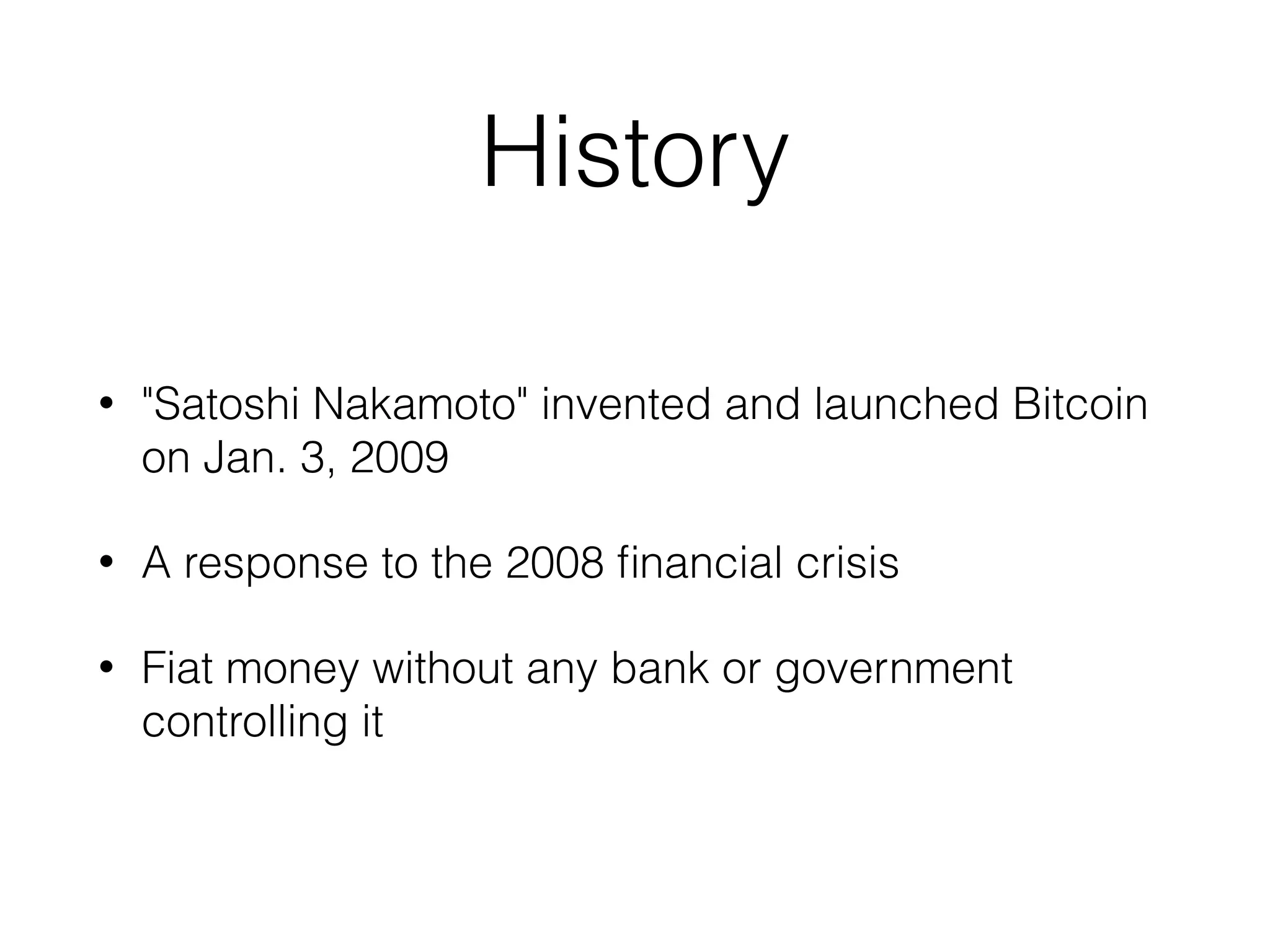 History

• "Satoshi Nakamoto" invented and launched Bitcoin on Jan. 3, 2009

• A response to the 2008 financial crisis

• Fiat money without any bank or government controlling it